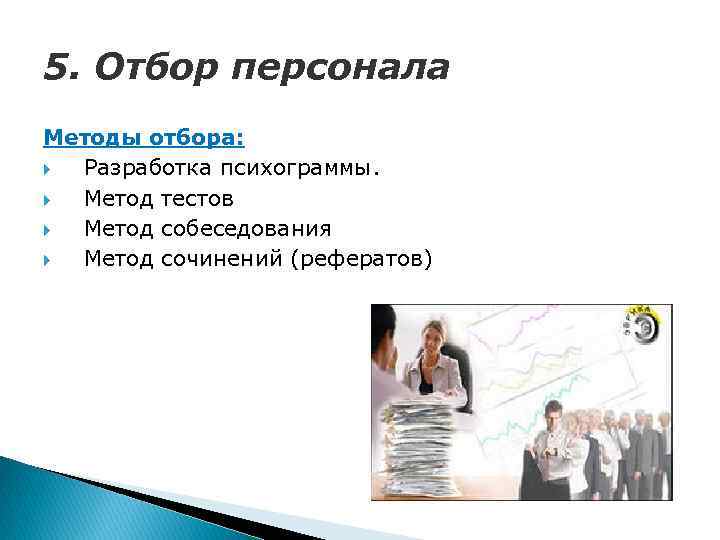 5. Отбор персонала

Методы отбора:

Разработка психограммы.

Метод тестов

Метод собеседования

Метод сочинений (рефератов)